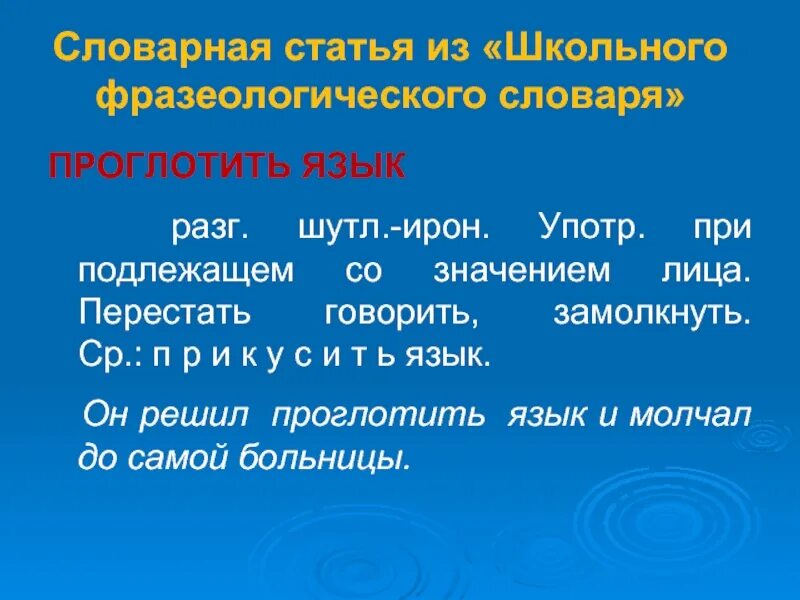 Словарная статья из «Школьного фразеологического словаря»

ПРОГЛОТИТЬ ЯЗЫК

разг. шутл.-ирон. Употр. при подлежащем со значением лица. Перестать говорить, замолкнуть. Ср.: п р и к у с и т ь язык.

Он решил проглотить язык и молчал до самой больницы.